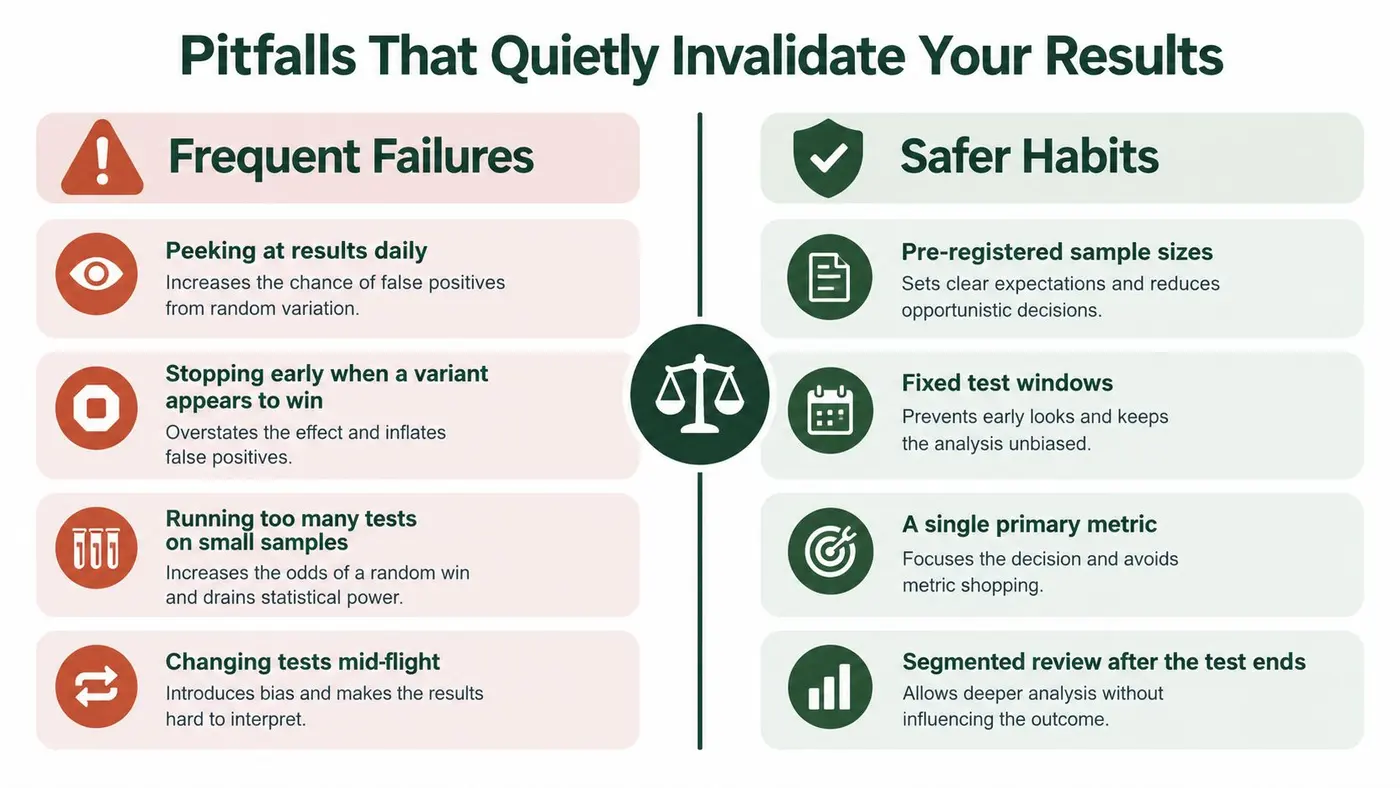 Pitfalls That Quietly Invalidate Your Results

Frequent Failures

Peeking at results daily
Increases the chance of false positives from random variation.

Stopping early when a variant appears to win
Overstates the effect and inflates false positives.

Running too many tests on small samples
Increases the odds of a random win and drains statistical power.

Changing tests mid-flight
Introduces bias and makes the results hard to interpret.

Safer Habits

Pre-registered sample sizes
Sets clear expectations and reduces opportunistic decisions.

Fixed test windows
Prevents early looks and keeps the analysis unbiased.

A single primary metric
Focuses the decision and avoids metric shopping.

Segmented review after the test ends
Allows deeper analysis without influencing the outcome.